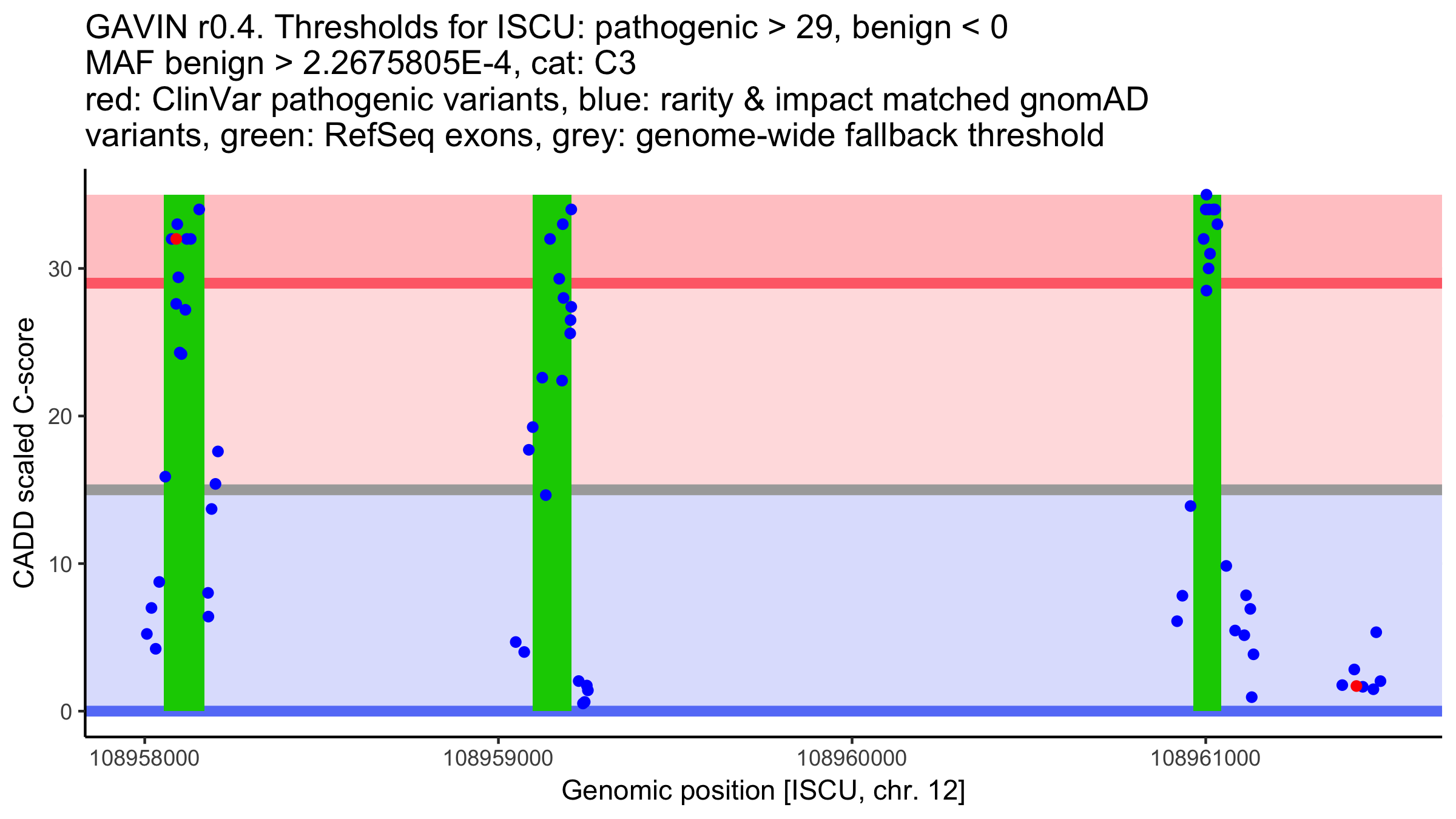 GAVIN r0.4. Thresholds for ISCU: pathogenic > 29, benign < 0
MAF benign > 2.2675805E-4, cat: C3
red: ClinVar pathogenic variants, blue: rarity & impact matched gnomAD variants, green: RefSeq exons, grey: genome-wide fallback threshold

CADD scaled C-score

30
20
10
0

108958000
108959000
108960000
108961000

Genomic position [ISCU, chr. 12]